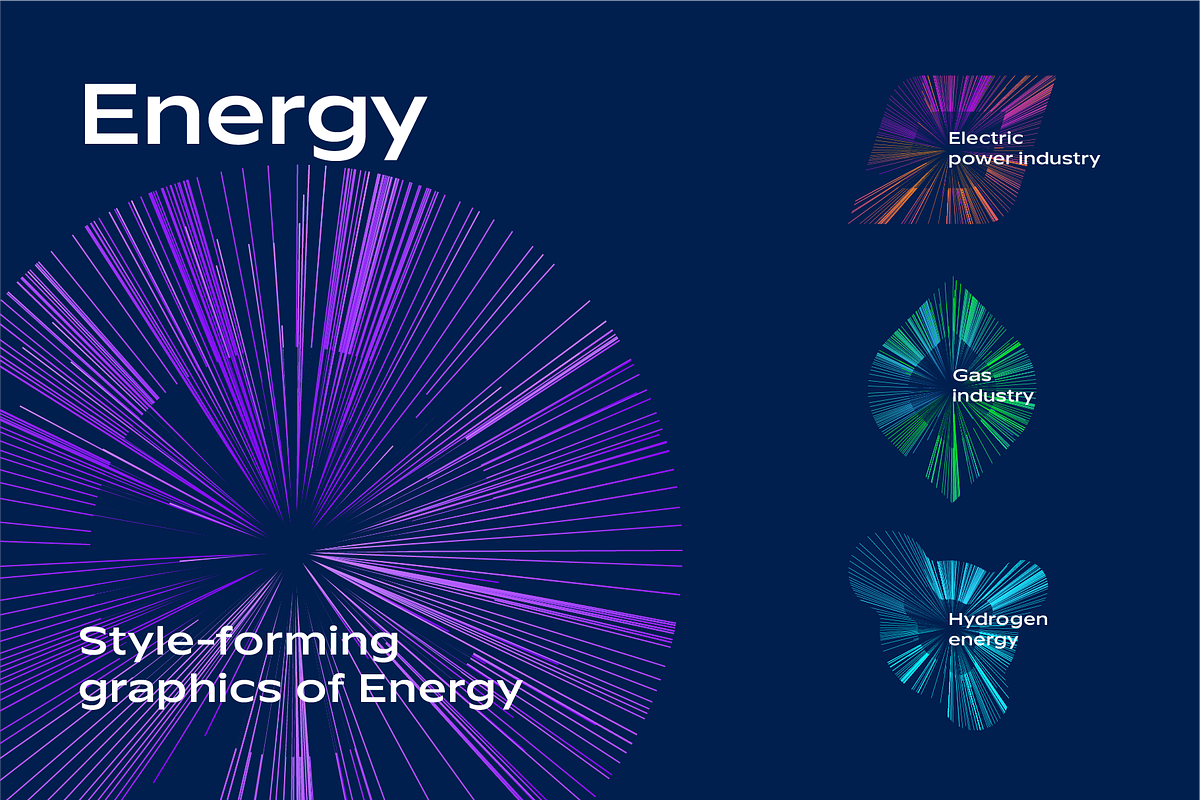 Energy

Style-forming graphics of Energy

Electric power industry

Gas industry

Hydrogen energy